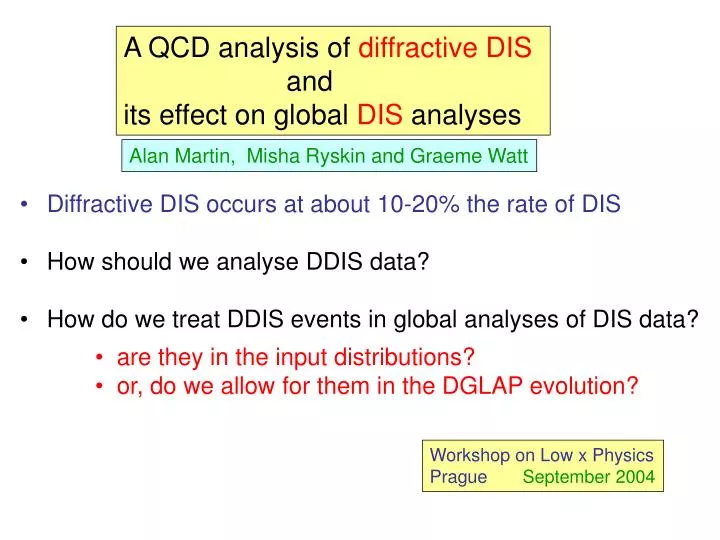 A QCD analysis of diffractive DIS
and
its effect on global DIS analyses

Alan Martin, Misha Ryskin and Graeme Watt

• Diffractive DIS occurs at about 10-20% the rate of DIS

• How should we analyse DDIS data?

• How do we treat DDIS events in global analyses of DIS data?

• are they in the input distributions?
• or, do we allow for them in the DGLAP evolution?

Workshop on Low x Physics
Prague September 2004